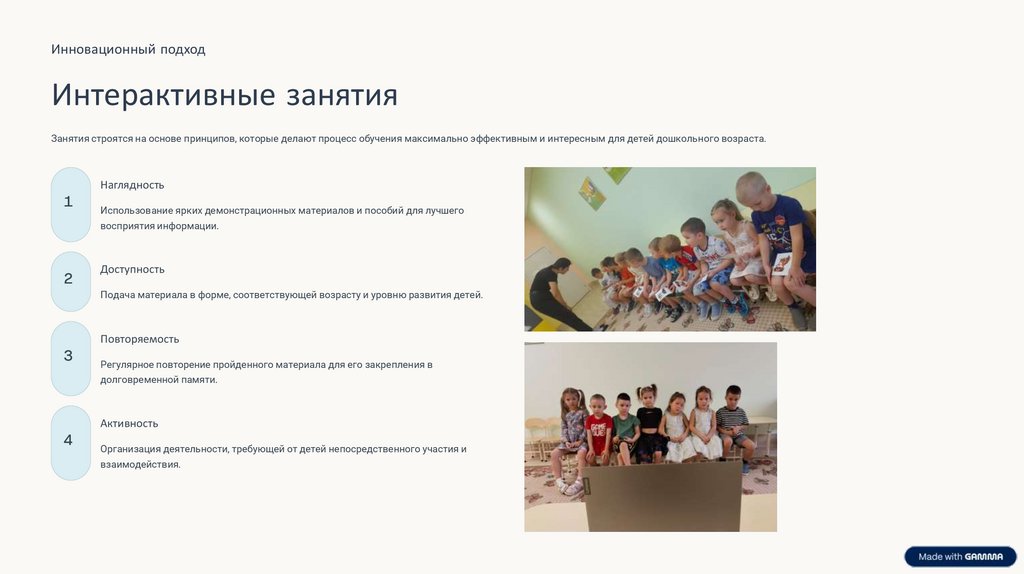 Инновационный подход

Интерактивные занятия

Занятия строятся на основе принципов, которые делают процесс обучения максимально эффективным и интересным для детей дошкольного возраста.

1

Наглядность

Использование ярких демонстрационных материалов и пособий для лучшего восприятия информации.

2

Доступность

Подача материала в форме, соответствующей возрасту и уровню развития детей.

3

Повторяемость

Регулярное повторение пройденного материала для его закрепления в долговременной памяти.

4

Активность

Организация деятельности, требующей от детей непосредственного участия и взаимодействия.

Made with GAMMA